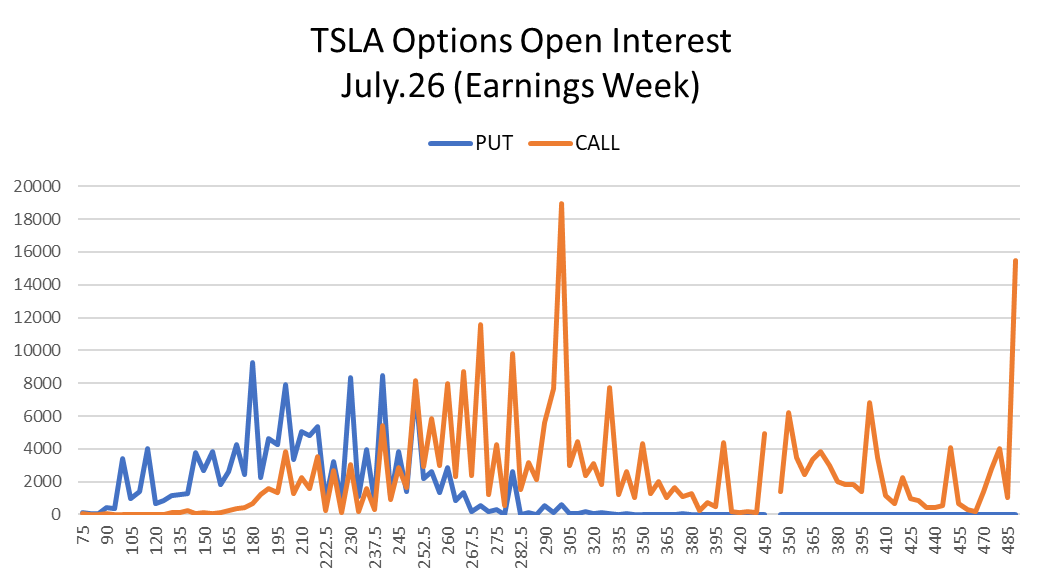 TSLA Options Open Interest
July.26 (Earnings Week)

PUT CALL

20000
18000
16000
14000
12000
10000
8000
6000
4000
2000
0

75 90 105 120 135 150 165 180 195 210 222.5 230 237.5 245 252.5 260 267.5 275 282.5 290 305 320 335 350 365 380 395 420 450 350 365 380 395 410 425 440 455 470 485